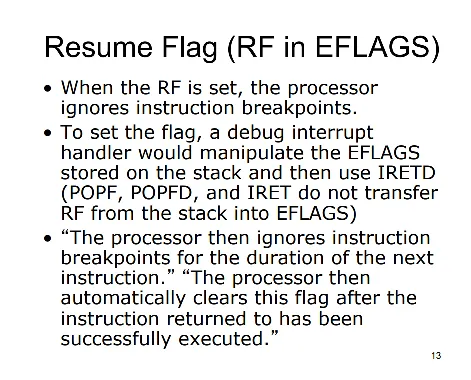 Resume Flag (RF in EFLAGS)

• When the RF is set, the processor ignores instruction breakpoints.

• To set the flag, a debug interrupt handler would manipulate the EFLAGS stored on the stack and then use IRETD (POPF, POPFD, and IRET do not transfer RF from the stack into EFLAGS)

• “The processor then ignores instruction breakpoints for the duration of the next instruction.” “The processor then automatically clears this flag after the instruction returned to has been successfully executed.”

13